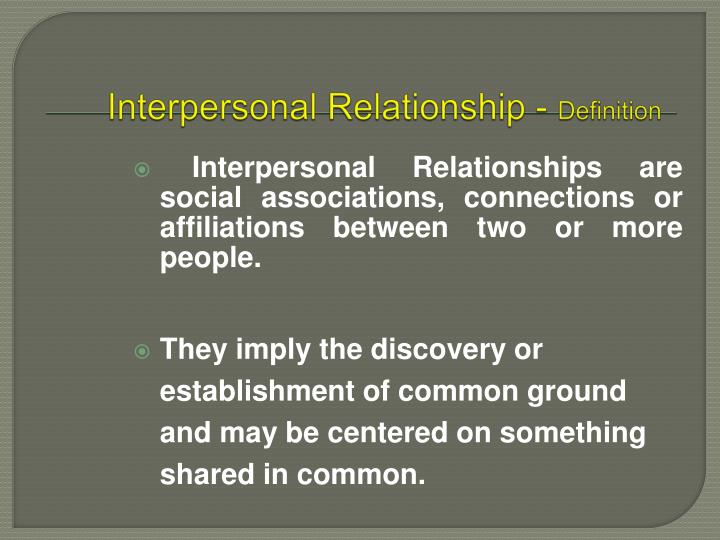 Interpersonal Relationship - Definition

Interpersonal Relationships are social associations, connections or affiliations between two or more people.

They imply the discovery or establishment of common ground and may be centered on something shared in common.